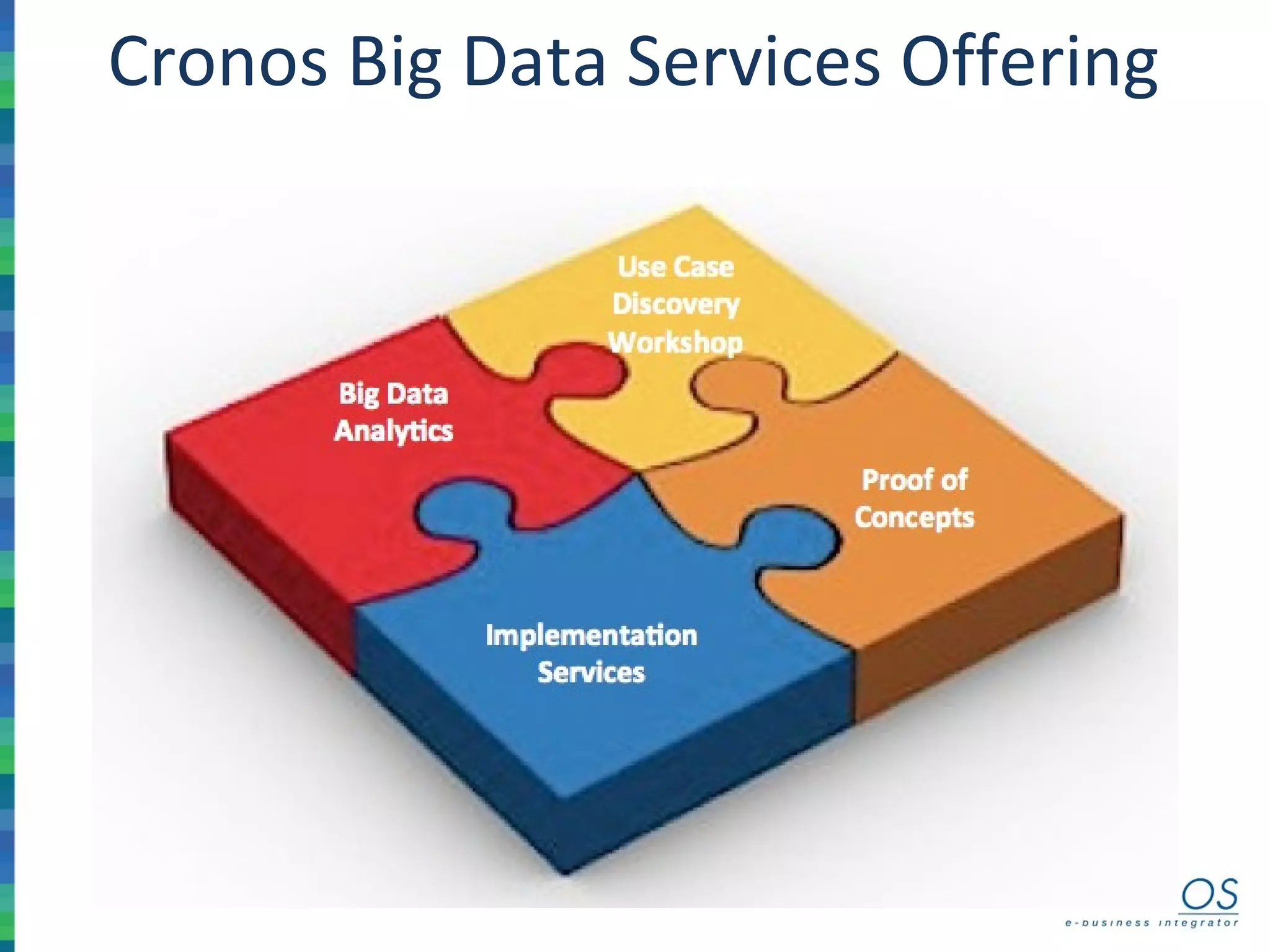 Cronos Big Data Services Offering

Use Case Discovery Workshop

Big Data Analytics

Proof of Concepts

Implementation Services

OS
e-business integrator